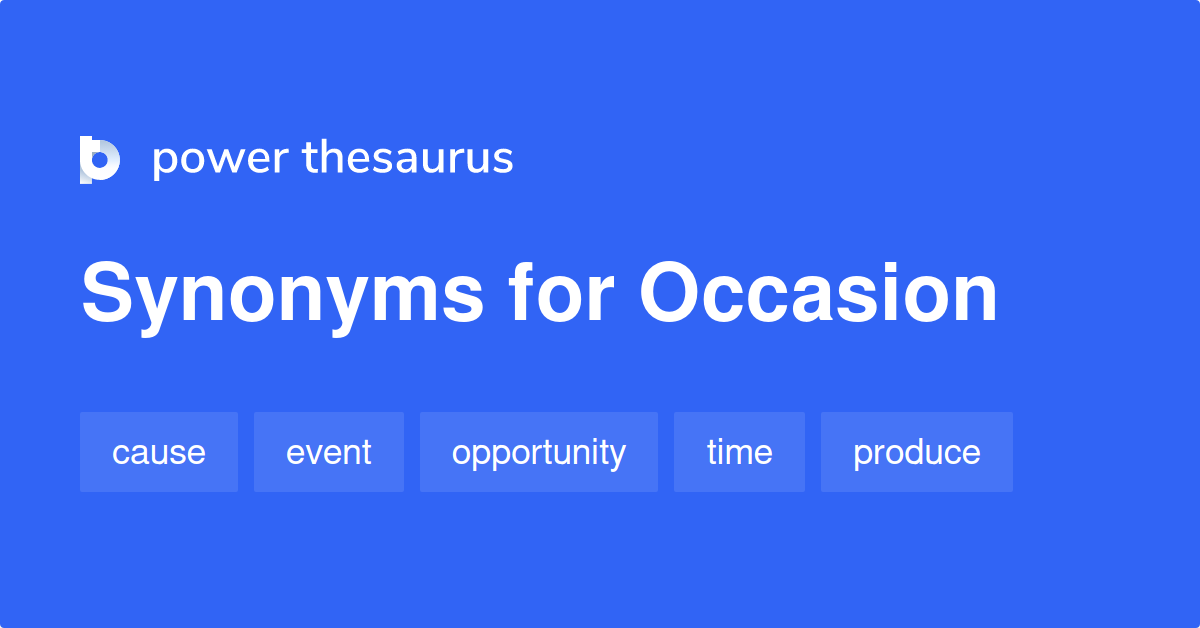 power thesaurus

Synonyms for Occasion

cause event opportunity time produce